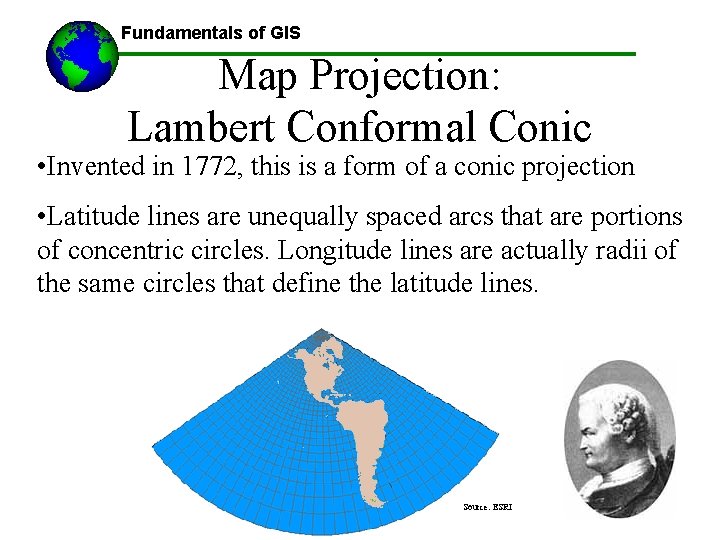 Fundamentals of GIS

Map Projection:
Lambert Conformal Conic

•Invented in 1772, this is a form of a conic projection

•Latitude lines are unequally spaced arcs that are portions of concentric circles. Longitude lines are actually radii of the same circles that define the latitude lines.

Source: ESRI